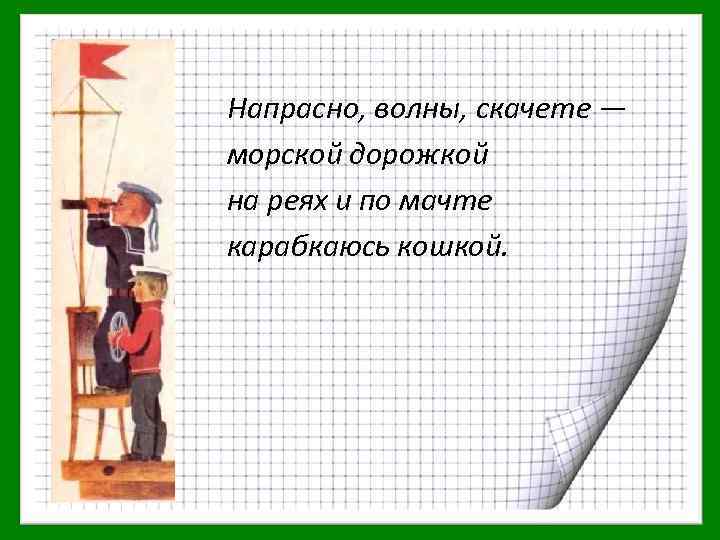 Напрасно, волны, скачете —
морской дорожкой
на реях и по мачте
карабкаюсь кошкой.